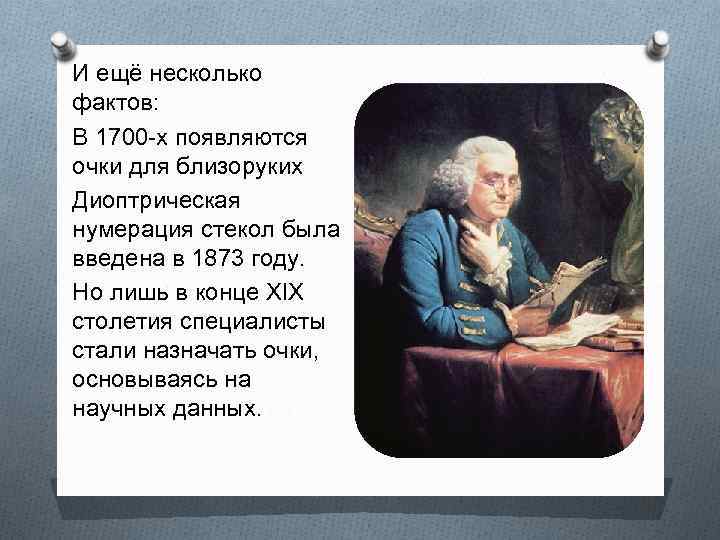 И ещё несколько фактов:

В 1700-х появляются очки для близоруких

Диоптрическая нумерация стекол была введена в 1873 году.

Но лишь в конце XIX столетия специалисты стали назначать очки, основываясь на научных данных.